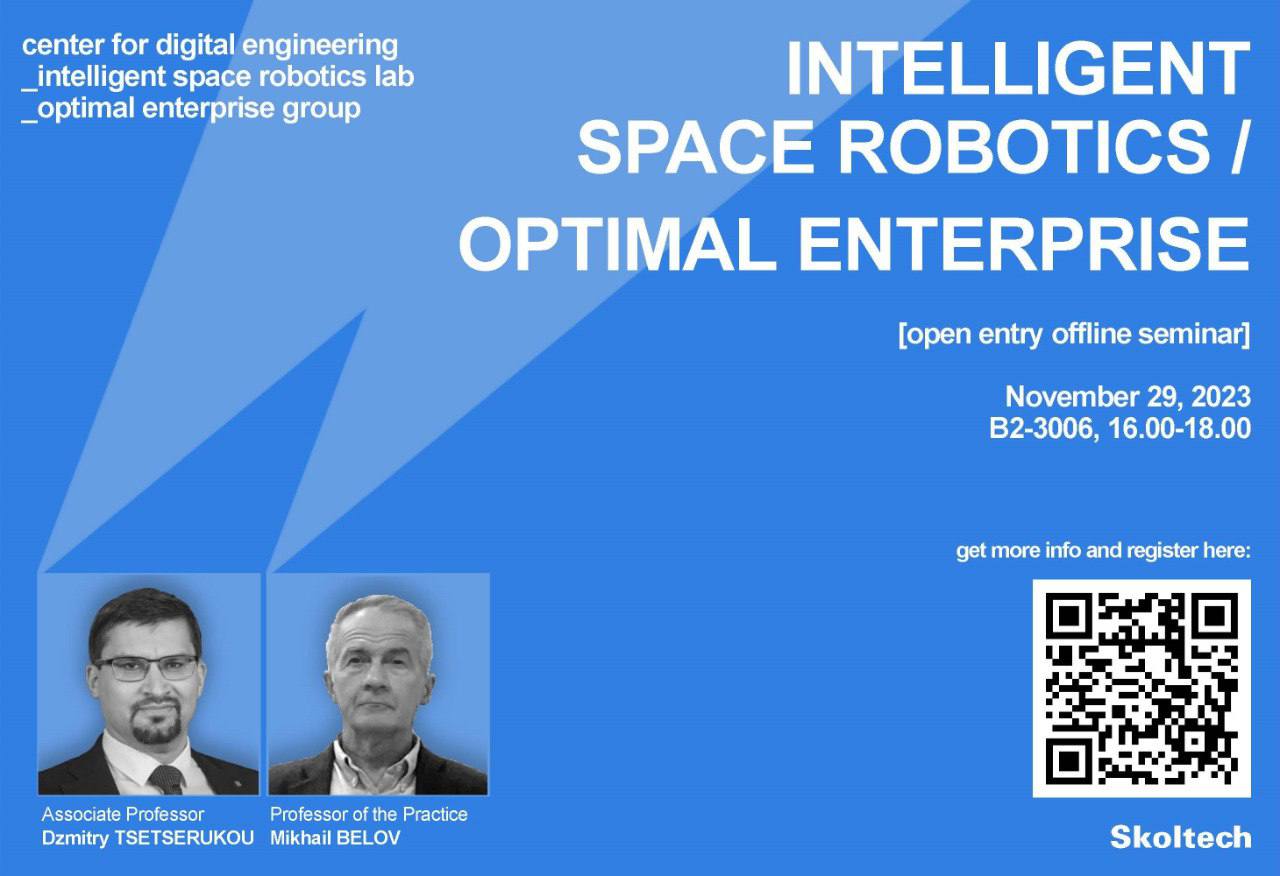 center for digital engineering
_intelligent space robotics lab
_optimal enterprise group

INTELLIGENT SPACE ROBOTICS / OPTIMAL ENTERPRISE

[open entry offline seminar]

November 29, 2023
B2-3006, 16.00-18.00

get more info and register here:

Associate Professor
Dzmitry TSETSERUKOU

Professor of the Practice
Mikhail BELOV

Skoltech